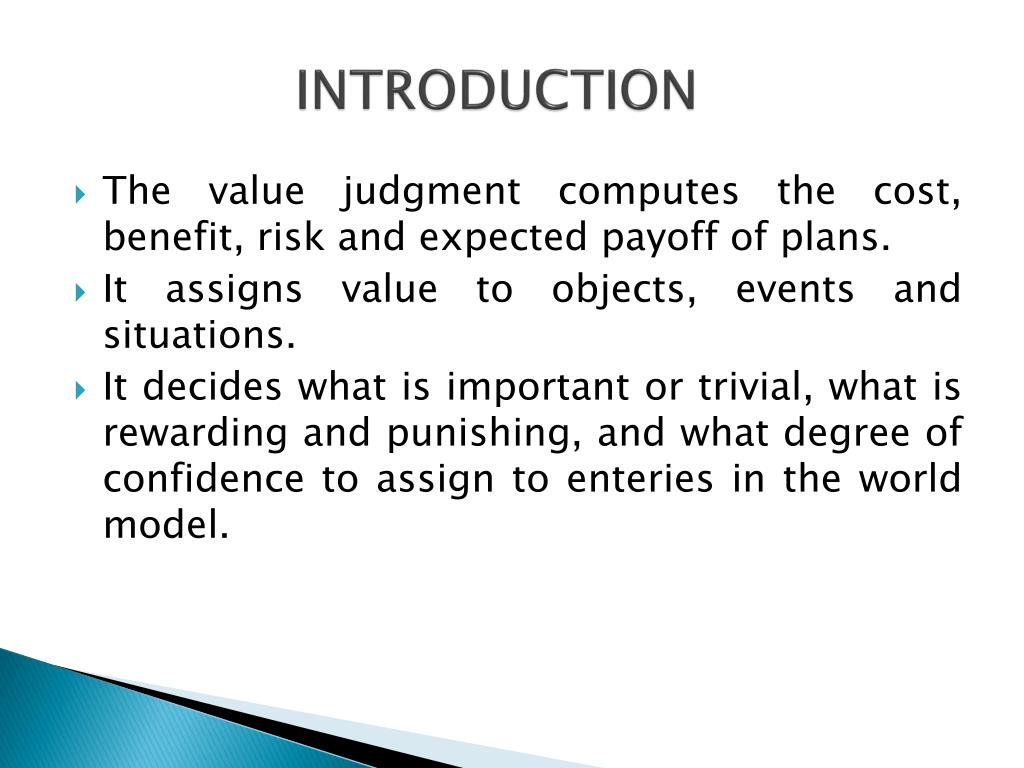 INTRODUCTION

The value judgment computes the cost, benefit, risk and expected payoff of plans.

It assigns value to objects, events and situations.

It decides what is important or trivial, what is rewarding and punishing, and what degree of confidence to assign to enteries in the world model.